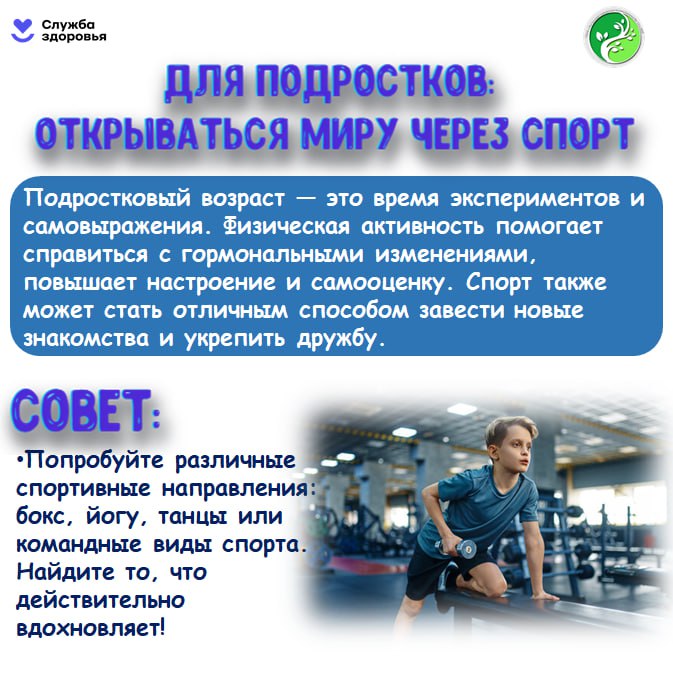 Служба здоровья

ДЛЯ ПОДРОСТКОВ:
ОТКРЫВАТЬСЯ МИРУ ЧЕРЕЗ СПОРТ

Подростковый возраст — это время экспериментов и самовыражения. Физическая активность помогает справиться с гормональными изменениями, повышает настроение и самооценку. Спорт также может стать отличным способом завести новые знакомства и укрепить дружбу.

СОВЕТ:

•Попробуйте различные спортивные направления: бокс, йогу, танцы или командные виды спорта. Найдите то, что действительно вдохновляет!